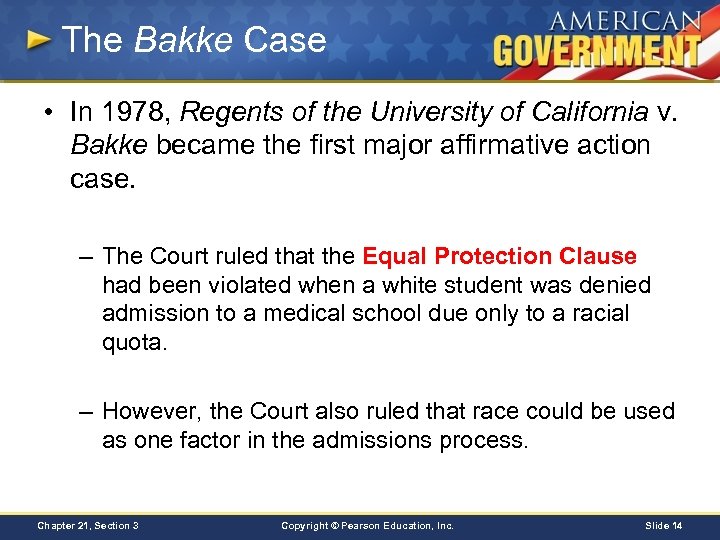 The Bakke Case

AMERICAN GOVERNMENT

• In 1978, Regents of the University of California v. Bakke became the first major affirmative action case.

– The Court ruled that the Equal Protection Clause had been violated when a white student was denied admission to a medical school due only to a racial quota.

– However, the Court also ruled that race could be used as one factor in the admissions process.

Chapter 21, Section 3

Copyright © Pearson Education, Inc.

Slide 14